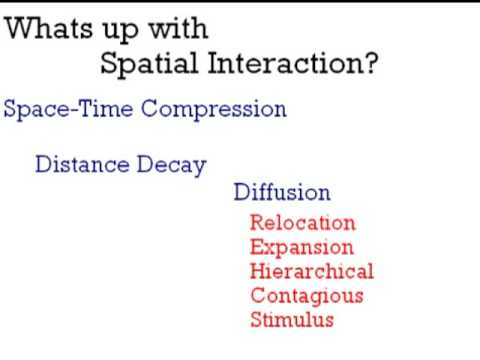 Whats up with
Spatial Interaction?

Space-Time Compression

Distance Decay

Diffusion

Relocation
Expansion
Hierarchical
Contagious
Stimulus